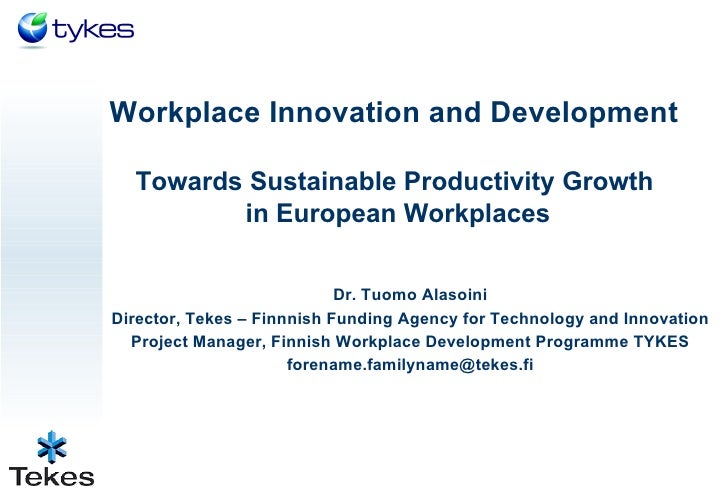 tykes

Workplace Innovation and Development

Towards Sustainable Productivity Growth in European Workplaces

Dr. Tuomo Alasoini
Director, Tekes – Finnnish Funding Agency for Technology and Innovation
Project Manager, Finnish Workplace Development Programme TYKES
forename.familyname@tekes.fi

Tekes